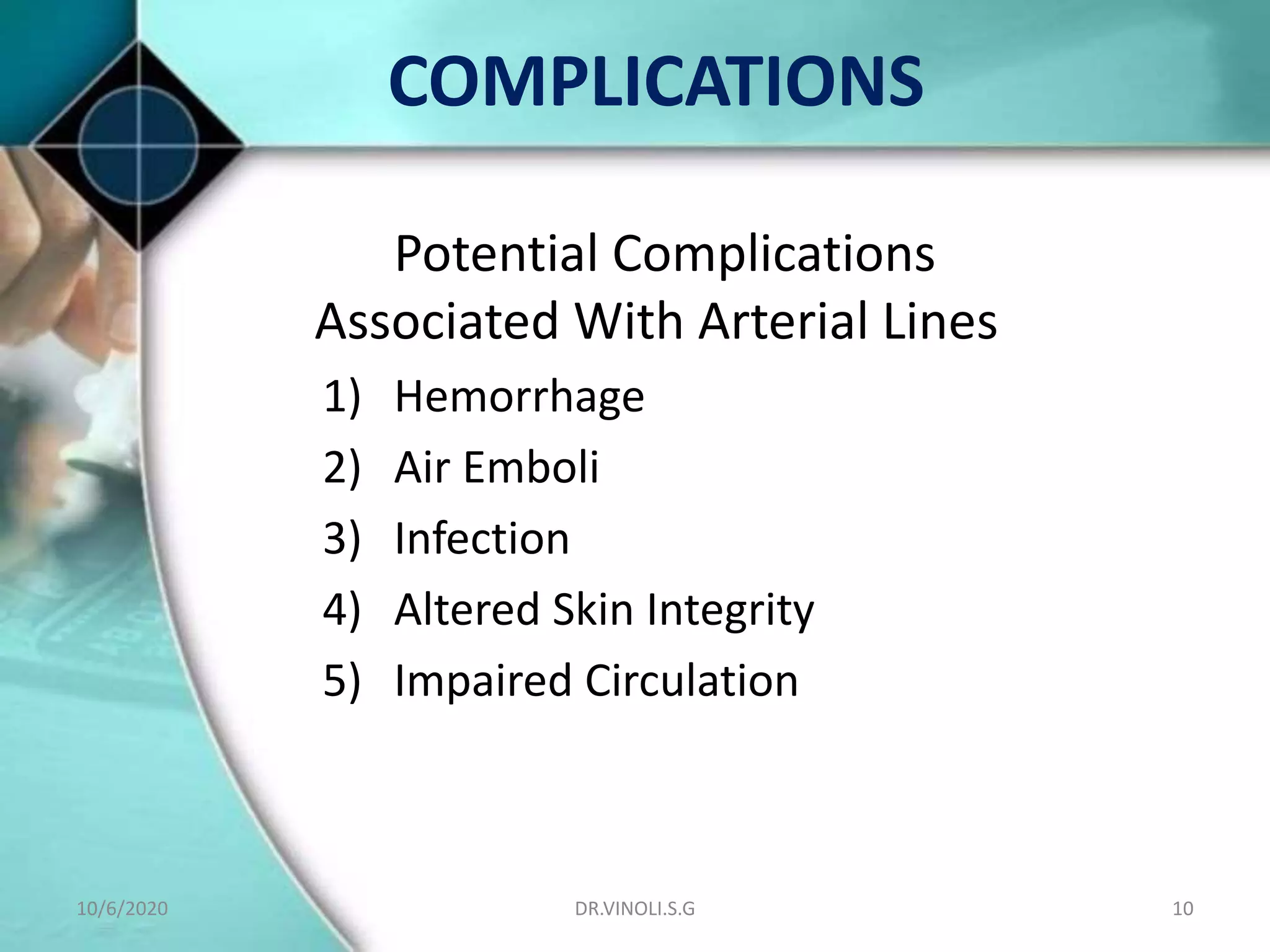 COMPLICATIONS

Potential Complications Associated With Arterial Lines

1) Hemorrhage
2) Air Emboli
3) Infection
4) Altered Skin Integrity
5) Impaired Circulation

10/6/2020 DR.VINOLI.S.G 10